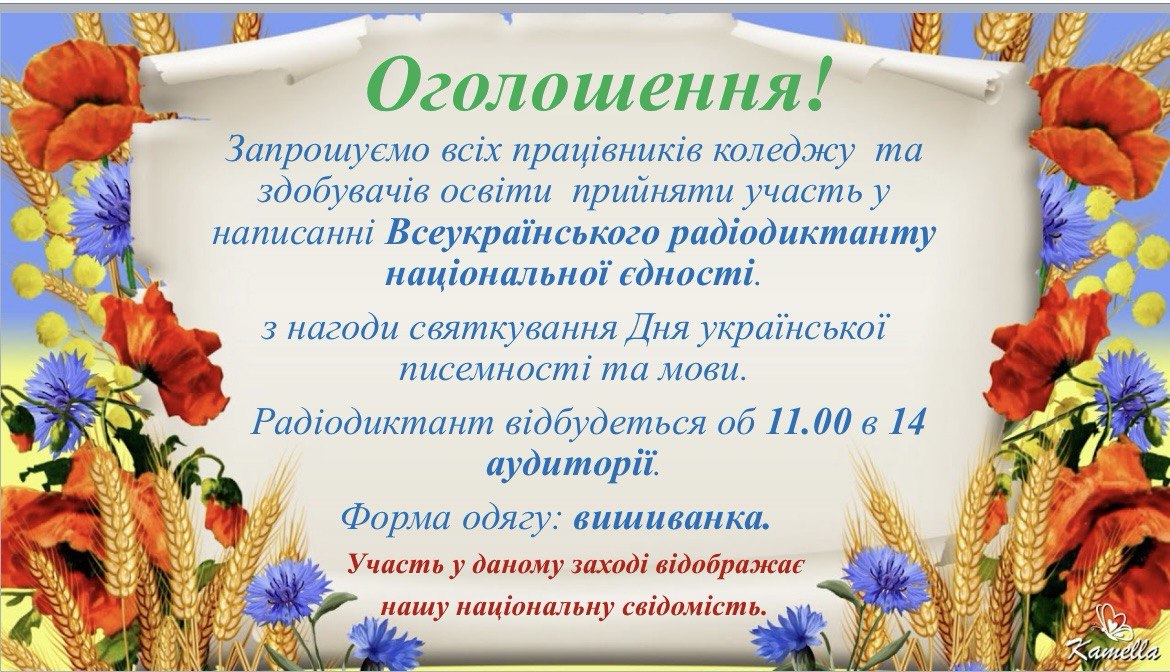 Оголошення!

Запрошуємо всіх працівників коледжу та здобувачів освіти прийняти участь у написанні Всеукраїнського радіодиктанту національної єдності.

з нагоди святкування Дня української писемності та мови.

Радіодиктант відбудеться об 11.00 в 14 аудиторії.

Форма одягу: вишиванка.

Участь у даному заході відображає нашу національну свідомість.

Kamella